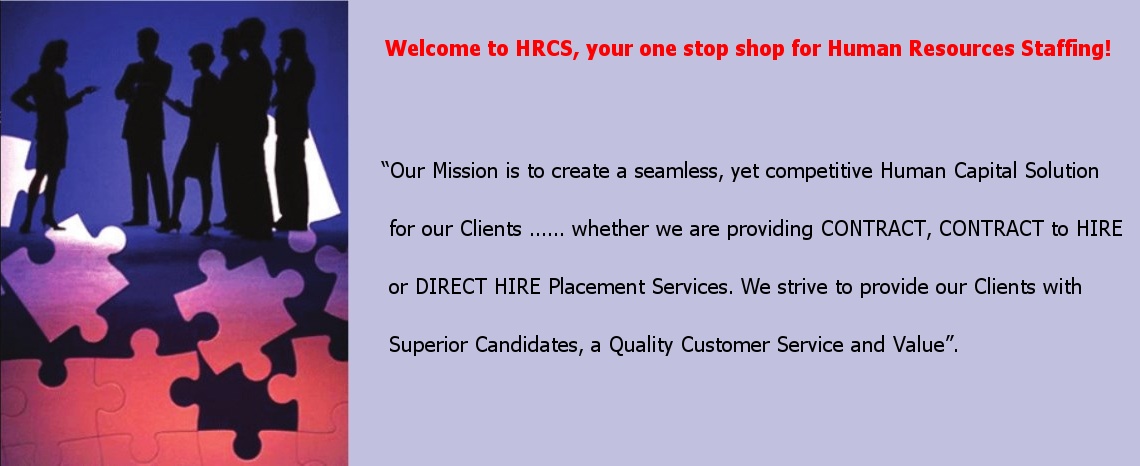 Welcome to HRCS, your one stop shop for Human Resources Staffing!

“Our Mission is to create a seamless, yet competitive Human Capital Solution for our Clients ...... whether we are providing CONTRACT, CONTRACT to HIRE or DIRECT HIRE Placement Services. We strive to provide our Clients with Superior Candidates, a Quality Customer Service and Value”.